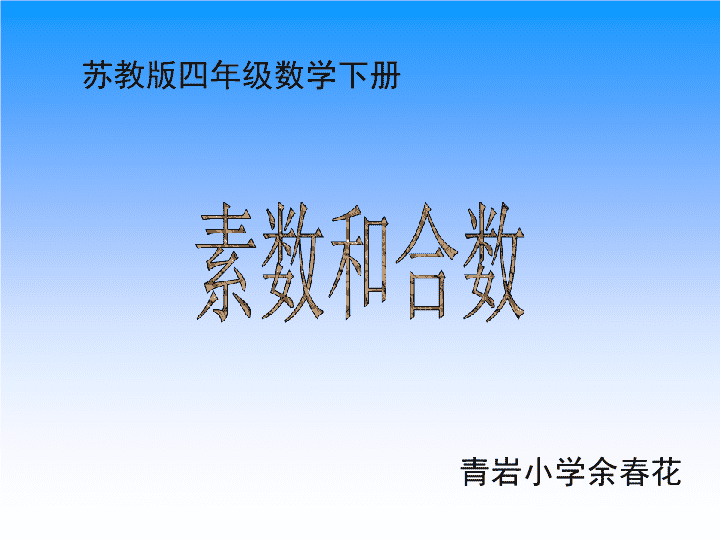 苏教版四年级数学下册

素数和合数

青岩小学余春花